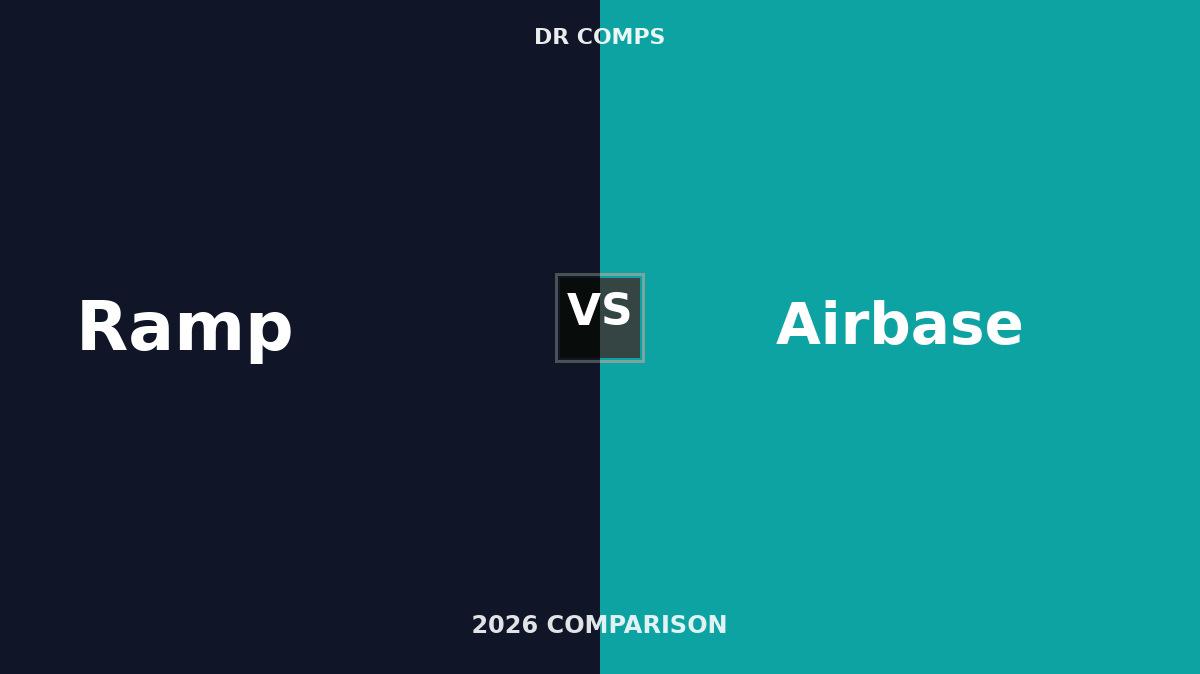 DR COMPS

Ramp

VS

Airbase

2026 COMPARISON